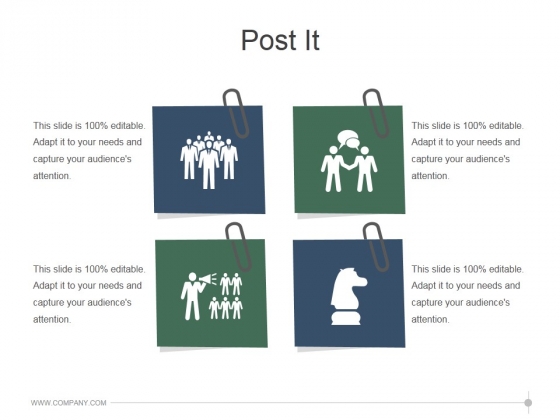 Post It

This slide is 100% editable. Adapt it to your needs and capture your audience's attention.

This slide is 100% editable. Adapt it to your needs and capture your audience's attention.

This slide is 100% editable. Adapt it to your needs and capture your audience's attention.

This slide is 100% editable. Adapt it to your needs and capture your audience's attention.

WWW.COMPANY.COM